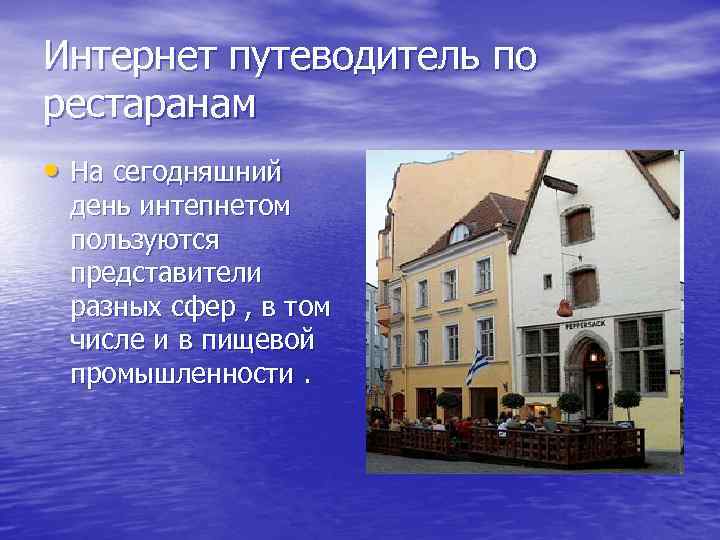 Интернет путеводитель по рестаранам

• На сегодняшний день интепнетом пользуются представители разных сфер , в том числе и в пищевой промышленности .

PEPPERSACK